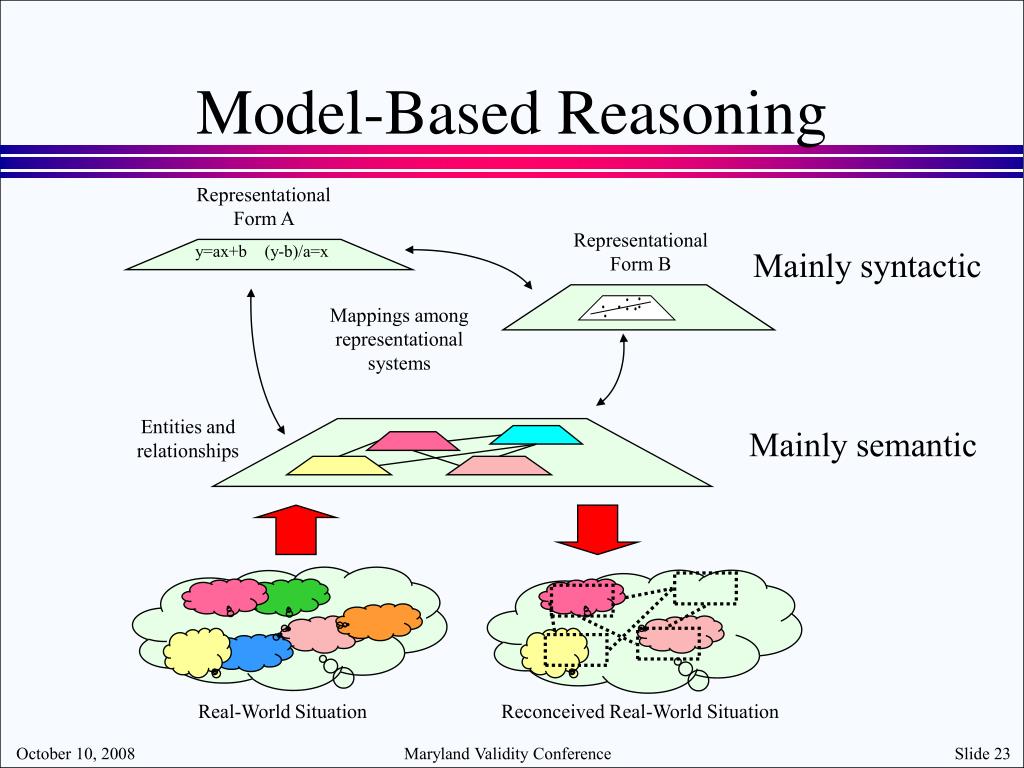 Model-Based Reasoning

Representational Form A

y=ax+b (y-b)/a=x

Representational Form B

Mainly syntactic

Mappings among representational systems

Entities and relationships

Mainly semantic

Real-World Situation

Reconceived Real-World Situation

October 10, 2008

Maryland Validity Conference

Slide 23